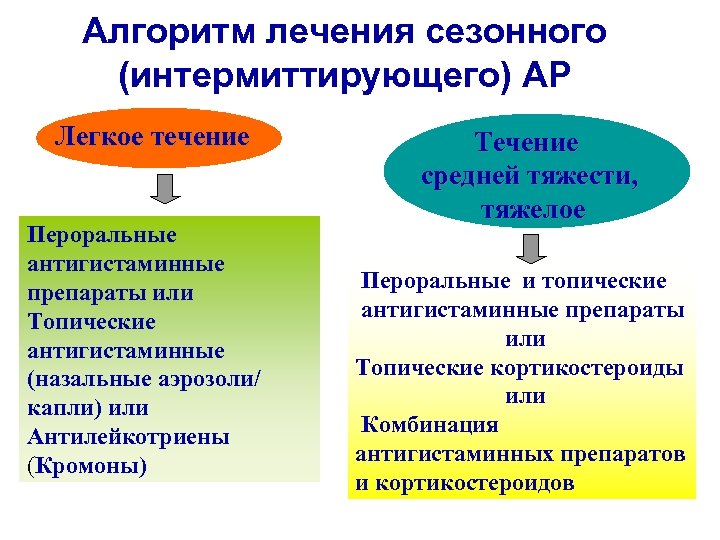 Алгоритм лечения сезонного (интермиттирующего) АР

Легкое течение

Пероральные антигистаминные препараты или Топические антигистаминные (назальные аэрозоли/ капли) или Антилейкотриены (Кромоны)

Течение средней тяжести, тяжелое

Пероральные и топические антигистаминные препараты или Топические кортикостероиды или Комбинация антигистаминных препаратов и кортикостероидов